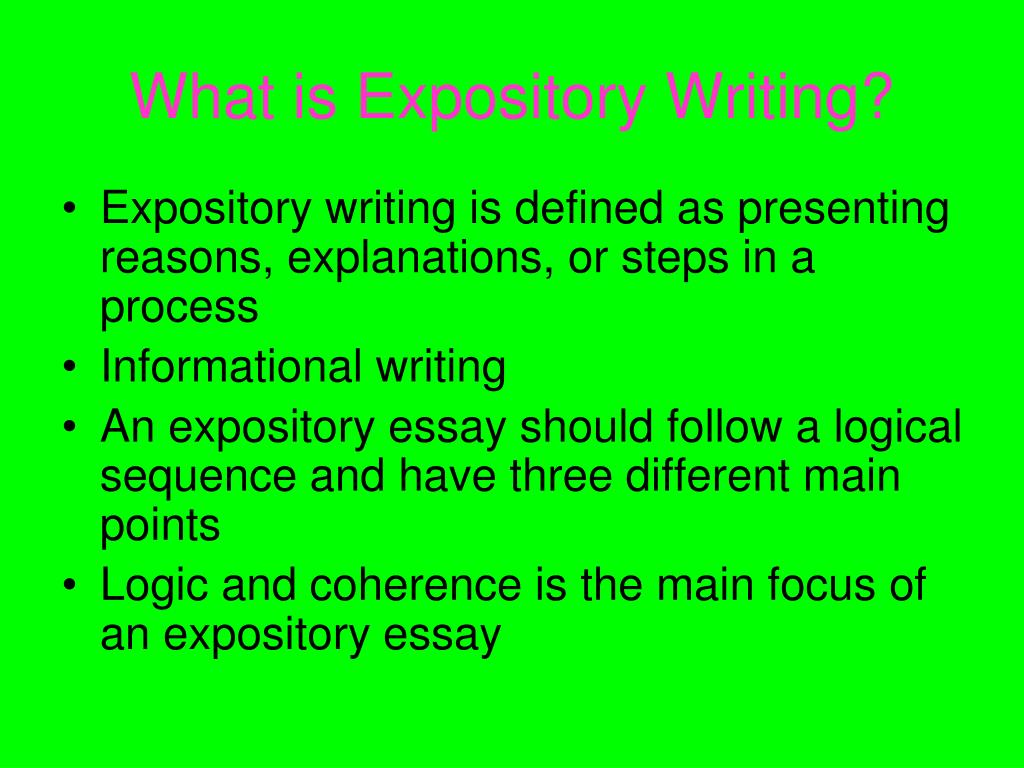 What is Expository Writing?

• Expository writing is defined as presenting reasons, explanations, or steps in a process
• Informational writing
• An expository essay should follow a logical sequence and have three different main points
• Logic and coherence is the main focus of an expository essay